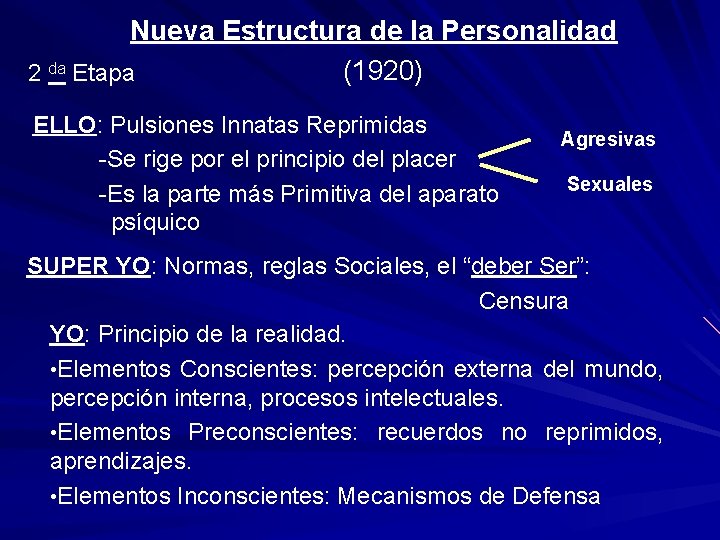 Nueva Estructura de la Personalidad

2 da Etapa (1920)

ELLO: Pulsiones Innatas Reprimidas

-Se rige por el principio del placer

-Es la parte más Primitiva del aparato psíquico

Agresivas

Sexuales

SUPER YO: Normas, reglas Sociales, el "deber Ser": Censura

YO: Principio de la realidad.

• Elementos Conscientes: percepción externa del mundo, percepción interna, procesos intelectuales.

• Elementos Preconscientes: recuerdos no reprimidos, aprendizajes.

• Elementos Inconscientes: Mecanismos de Defensa